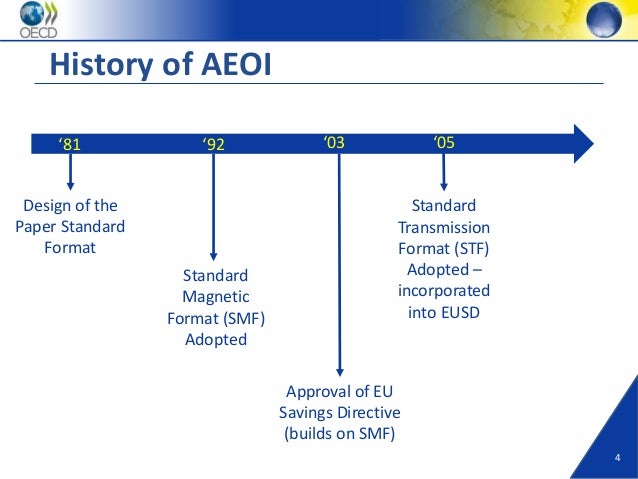 OECD

History of AEOI

‘81

‘92

‘03

‘05

Design of the Paper Standard Format

Standard Magnetic Format (SMF) Adopted

Approval of EU Savings Directive (builds on SMF)

Standard Transmission Format (STF) Adopted – incorporated into EUSD

4